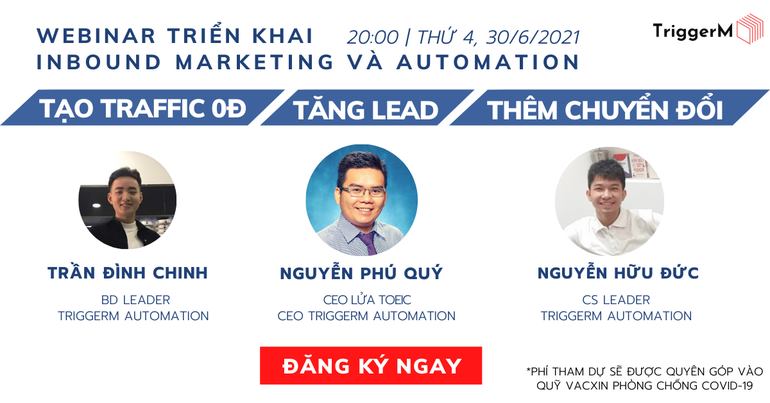 WEBINAR TRIỂN KHAI INBOUND MARKETING VÀ AUTOMATION

20:00 | THỨ 4, 30/6/2021

TriggerM

TẠO TRAFFIC 0Đ

TĂNG LEAD

THÊM CHUYỂN ĐỔI

TRẦN ĐÌNH CHINH

BD LEADER
TRIGGERM AUTOMATION

NGUYỄN PHÚ QUÝ

CEO LỬA TOEIC
CEO TRIGGERM AUTOMATION

NGUYỄN HỮU ĐỨC

CS LEADER
TRIGGERM AUTOMATION

ĐĂNG KÝ NGAY

*PHÍ THAM DỰ SẼ ĐƯỢC QUYÊN GÓP VÀO QUỸ VACXIN PHÒNG CHỐNG COVID-19